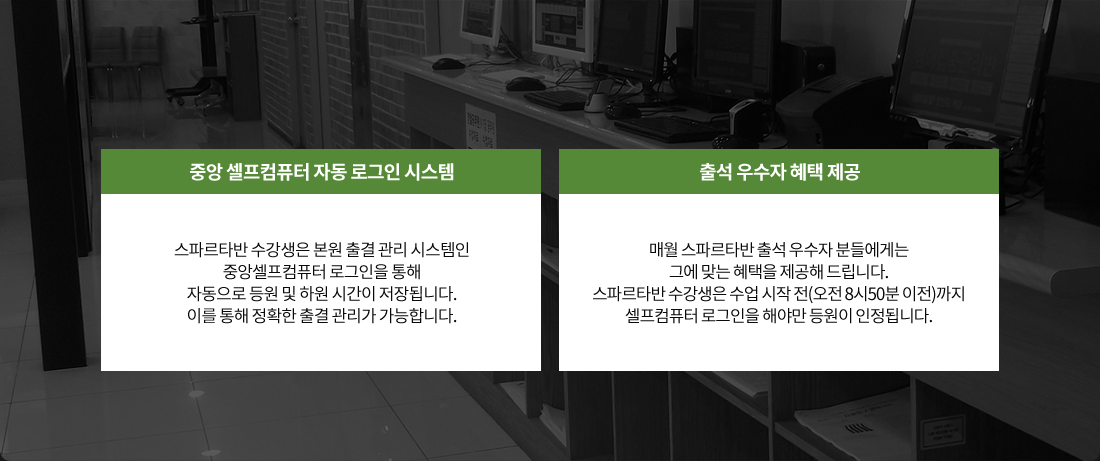 중앙 셀프컴퓨터 자동 로그인 시스템

스파르타반 수강생은 본원 출결 관리 시스템인
중앙셀프컴퓨터 로그인을 통해
자동으로 등원 및 하원 시간이 저장됩니다.
이를 통해 정확한 출결 관리가 가능합니다.

출석 우수자 혜택 제공

매월 스파르타반 출석 우수자 분들에게는
그에 맞는 혜택을 제공해 드립니다.
스파르타반 수강생은 수업 시작 전(오전 8시50분 이전)까지
셀프컴퓨터 로그인을 해야만 등원이 인정됩니다.